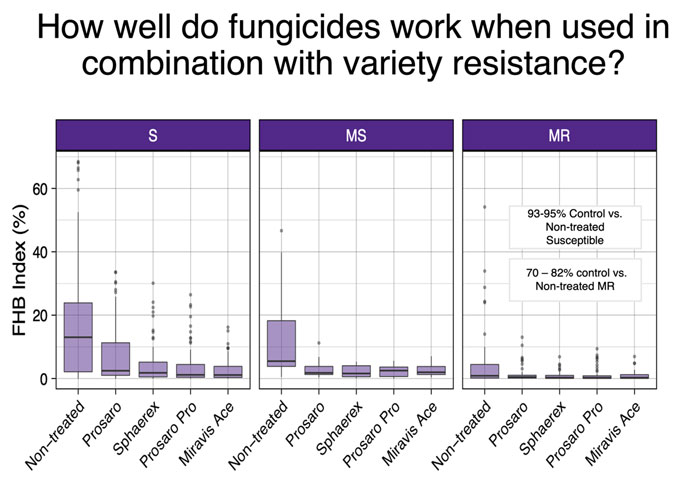 How well do fungicides work when used in combination with variety resistance?

S

MS

MR

FHB Index (%)

60

40

20

0

93-95% Control vs. Non-treated Susceptible

70 – 82% control vs. Non-treated MR

Non–treated
Prosaro
Sphaerex
Prosaro Pro
Miravis Ace

Non–treated
Prosaro
Sphaerex
Prosaro Pro
Miravis Ace

Non–treated
Prosaro
Sphaerex
Prosaro Pro
Miravis Ace